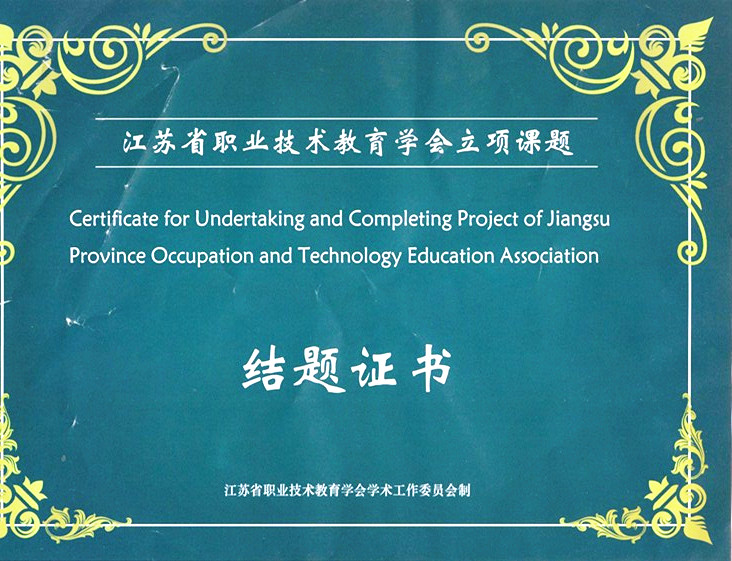 江苏省职业技术教育学会立项课题

Certificate for Undertaking and Completing Project of Jiangsu Province Occupation and Technology Education Association

结题证书

江苏省职业技术教育学会学术工作委员会制